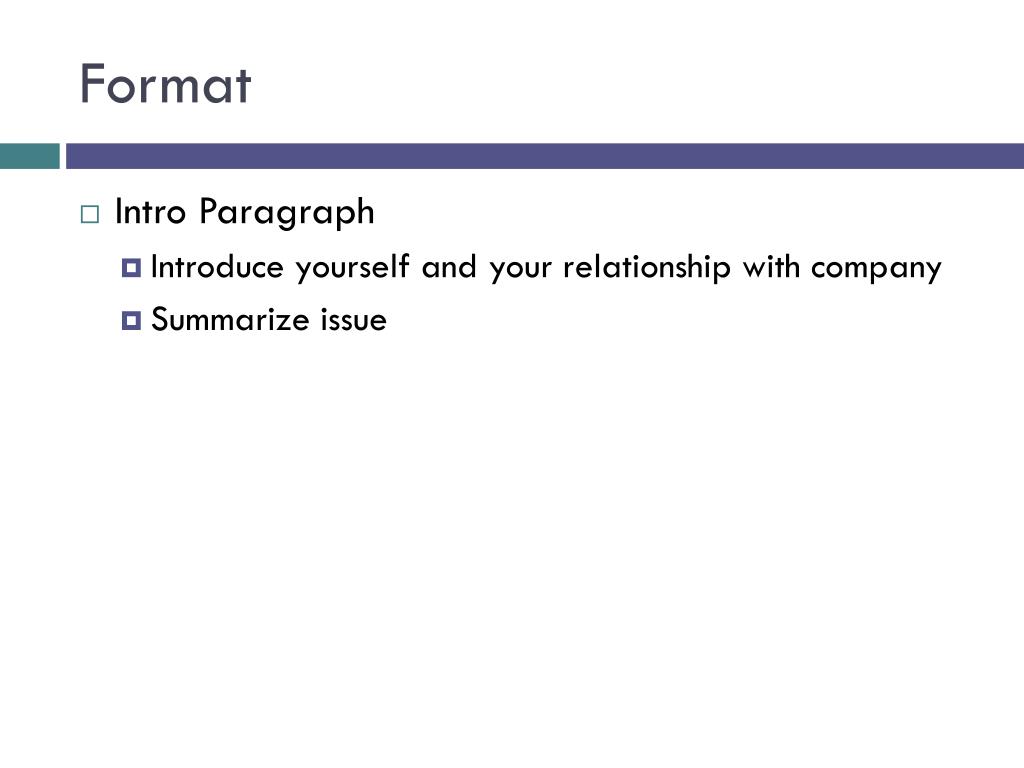 Format

Intro Paragraph

Introduce yourself and your relationship with company

Summarize issue